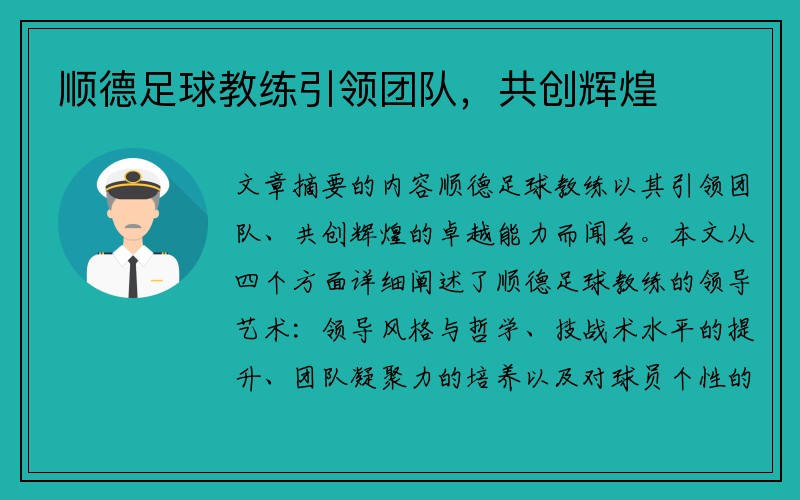 顺德足球教练引领团队，共创辉煌

文章摘要的内容顺德足球教练以其引领团队、共创辉煌的卓越能力而闻名。本文从四个方面详细阐述了顺德足球教练的领导艺术：领导风格与哲学、技战术水平的提升、团队凝聚力的培养以及对球员个性的